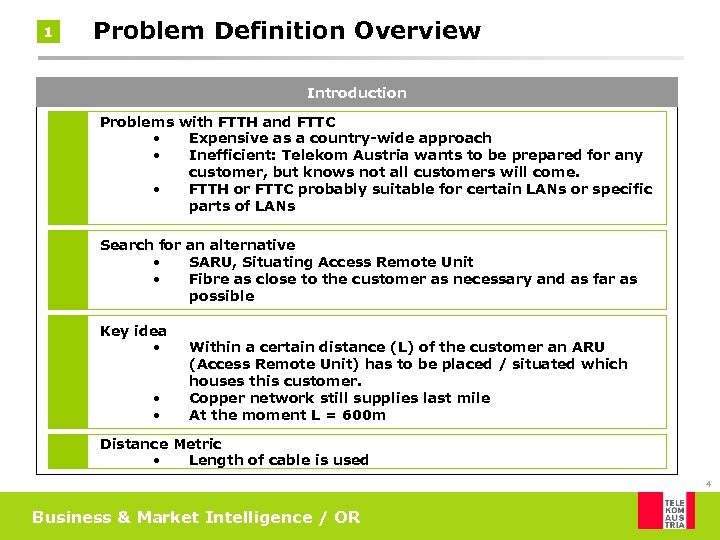 1 Problem Definition Overview

Introduction

Problems with FTTH and FTTC
• Expensive as a country-wide approach
• Inefficient: Telekom Austria wants to be prepared for any customer, but knows not all customers will come.
• FTTH or FTTC probably suitable for certain LANs or specific parts of LANs

Search for an alternative
• SARU, Situating Access Remote Unit
• Fibre as close to the customer as necessary and as far as possible

Key idea
• Within a certain distance (L) of the customer an ARU (Access Remote Unit) has to be placed / situated which houses this customer.
• Copper network still supplies last mile
• At the moment L = 600m

Distance Metric
• Length of cable is used

4

Business & Market Intelligence / OR

TELE KOM AUS TRIA